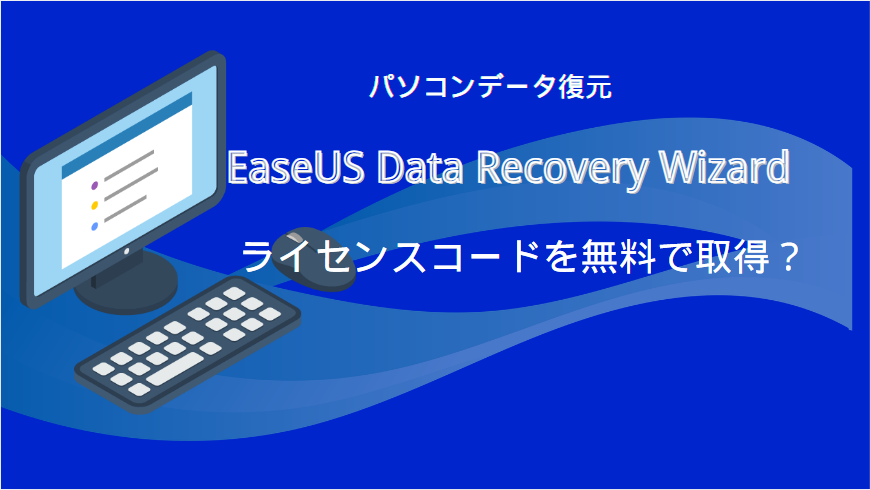 パソコンデータ復元

EaseUS Data Recovery Wizard

ライセンスコードを無料で取得？